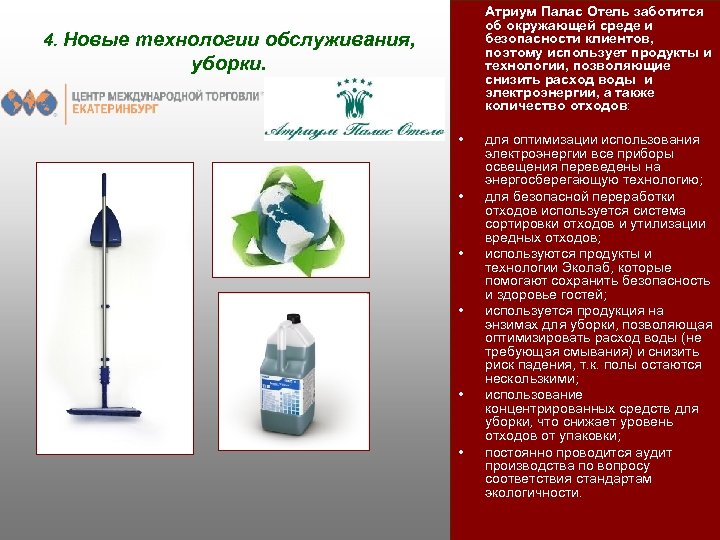 4. Новые технологии обслуживания, уборки.

ЦЕНТР МЕЖДУНАРОДНОЙ ТОРГОВЛИ
ЕКАТЕРИНБУРГ

Атриум Палас Отель

Атриум Палас Отель заботится об окружающей среде и безопасности клиентов, поэтому использует продукты и технологии, позволяющие снизить расход воды и электроэнергии, а также количество отходов:

• для оптимизации использования электроэнергии все приборы освещения переведены на энергосберегающую технологию;
• для безопасной переработки отходов используется система сортировки отходов и утилизации вредных отходов;
• используются продукты и технологии Эколаб, которые помогают сохранить безопасность и здоровье гостей;
• используется продукция на энзимах для уборки, позволяющая оптимизировать расход воды (не требующая смывания) и снизить риск падения, т.к. полы остаются нескользкими;
• использование концентрированных средств для уборки, что снижает уровень отходов от упаковки;
• постоянно проводится аудит производства по вопросу соответствия стандартам экологичности.